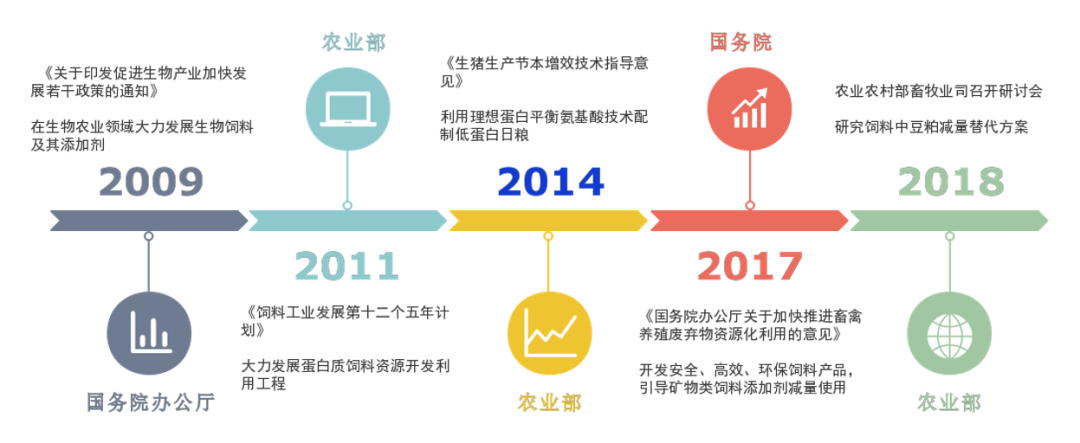 《关于印发促进生物产业加快发展若干政策的通知》

在生物农业领域大力发展生物饲料及其添加剂

2009

国务院办公厅

农业部

2011

《饲料工业发展第十二个五年计划》

大力发展蛋白质饲料资源开发利用工程

《生猪生产节本增效技术指导意见》

利用理想蛋白平衡氨基酸技术配制低蛋白日粮

2014

农业部

国务院

2017

《国务院办公厅关于加快推进畜禽养殖废弃物资源化利用的意见》

开发安全、高效、环保饲料产品，引导矿物类饲料添加剂减量使用

农业农村部畜牧业司召开研讨会

研究饲料中豆粕减量替代方案

2018

农业部